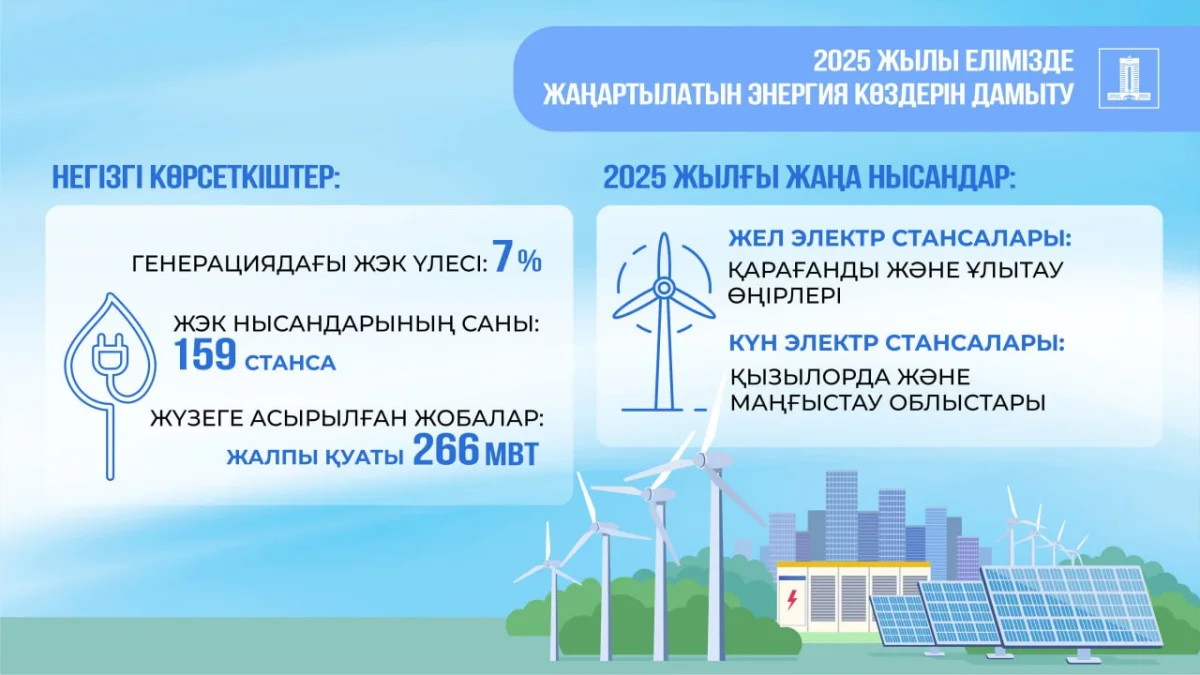 2025 ЖЫЛЫ ЕЛІМІЗДЕ ЖАҢАРТЫЛАТЫН ЭНЕРГИЯ КӨЗДЕРІН ДАМЫТУ

НЕГІЗГІ КӨРСЕТКІШТЕР:

ГЕНЕРАЦИЯДАҒЫ ЖЭК ҮЛЕСІ: 7 %

ЖЭК НЫСАНДАРЫНЫҢ САНЫ: 159 СТАНСА

ЖҮЗЕГЕ АСЫРЫЛҒАН ЖОБАЛАР: ЖАЛПЫ ҚУАТЫ 266 МВТ

2025 ЖЫЛҒЫ ЖАҢА НЫСАНДАР:

ЖЕЛ ЭЛЕКТР СТАНСАЛАРЫ:
ҚАРАҒАНДЫ ЖӘНЕ ҰЛЫТАУ ӨҢІРЛЕРІ

КҮН ЭЛЕКТР СТАНСАЛАРЫ:
ҚЫЗЫЛОРДА ЖӘНЕ МАҢҒЫСТАУ ОБЛЫСТАРЫ